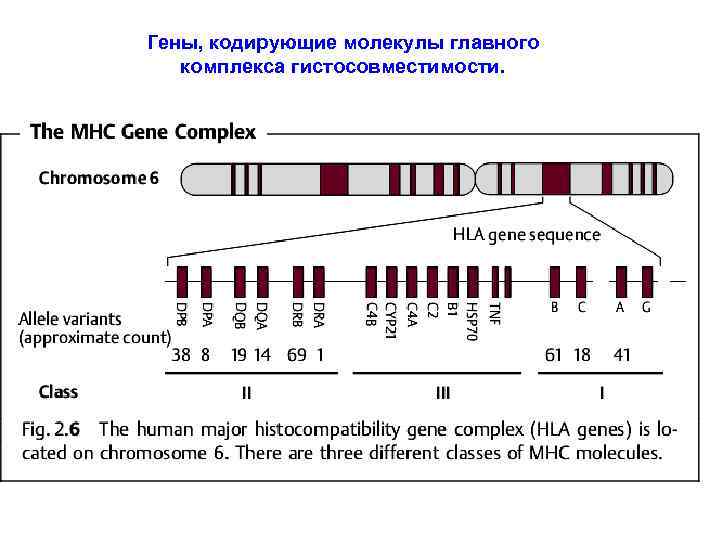 Гены, кодирующие молекулы главного комплекса гистосовместимости.

The MHC Gene Complex

Chromosome 6

HLA gene sequence

DPB DPA DQB DQA DRB DRA C4B CYP21 C4A C2 B1 HSP70 TNF B C A G

Allele variants (approximate count)

38 8 19 14 69 1 61 18 41

Class II III I

Fig. 2.6 The human major histocompatibility gene complex (HLA genes) is located on chromosome 6. There are three different classes of MHC molecules.